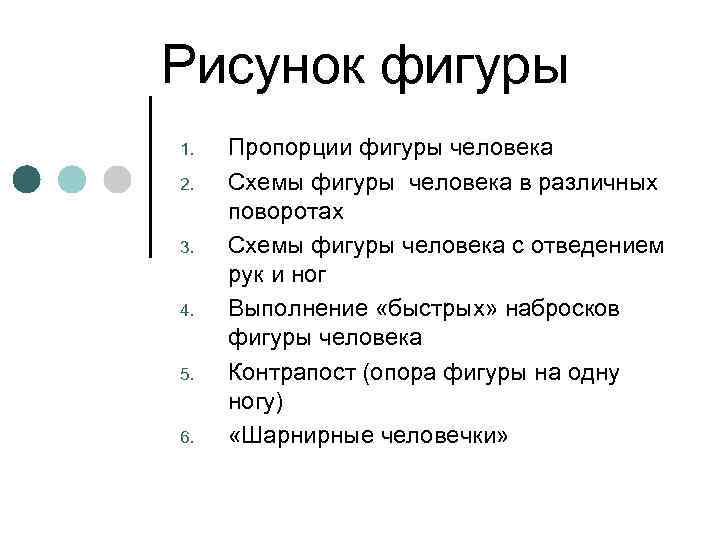 Рисунок фигуры

1. Пропорции фигуры человека
2. Схемы фигуры человека в различных поворотах
3. Схемы фигуры человека с отведением рук и ног
4. Выполнение «быстрых» набросков фигуры человека
5. Контрапост (опора фигуры на одну ногу)
6. «Шарнирные человечки»